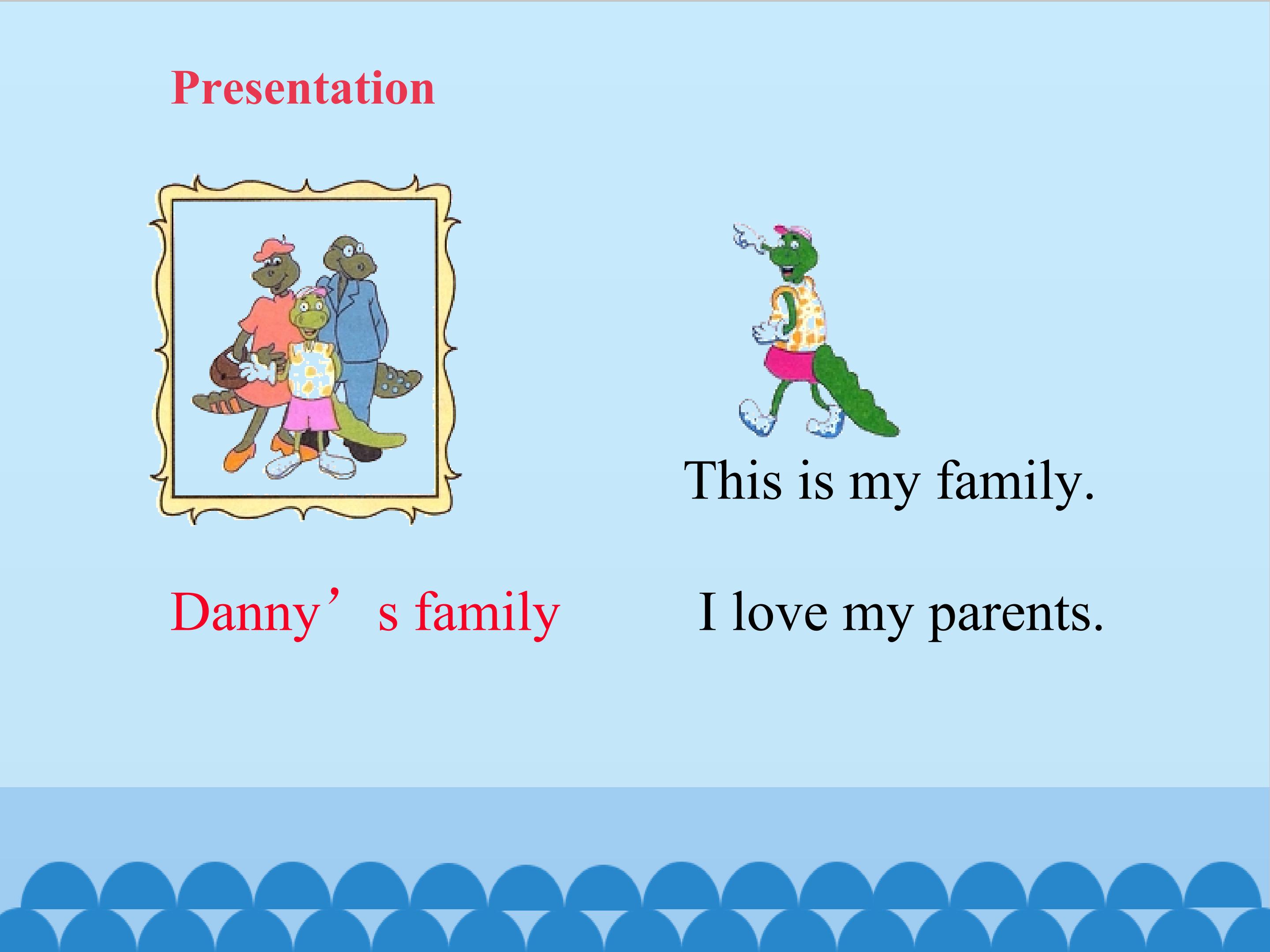 Presentation

This is my family.

Danny’s family

I love my parents.